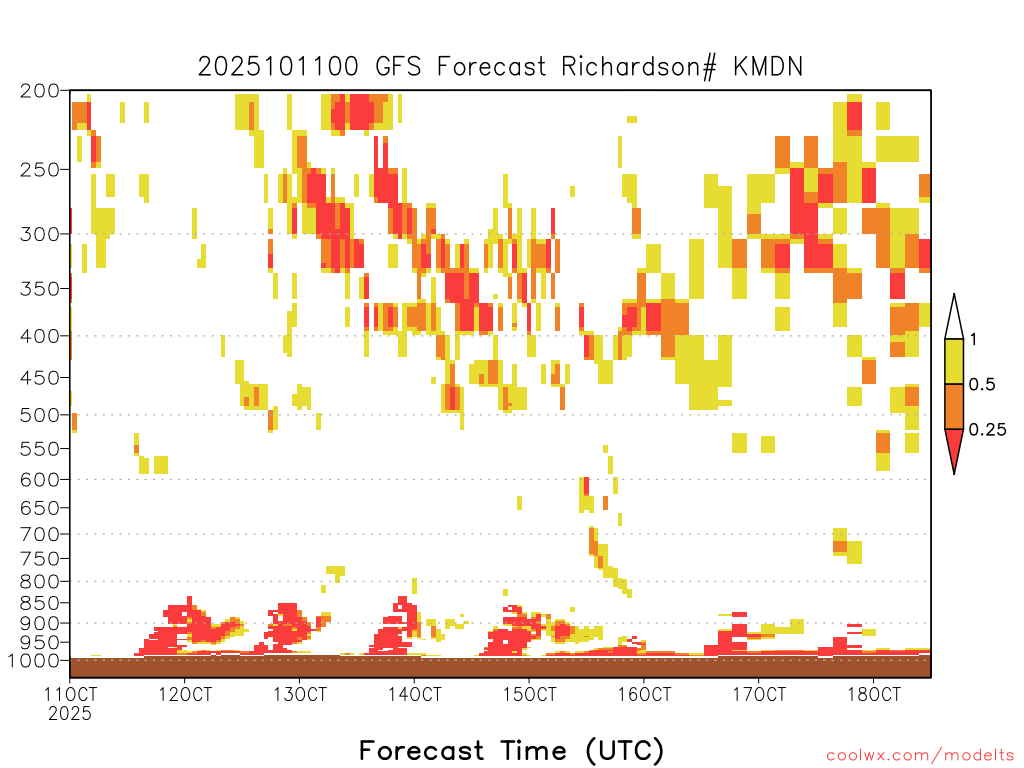 2025101100 GFS Forecast Richardson# KMDN

200
250
300
350
400
450
500
550
600
650
700
750
800
850
900
950
1000

1
0.5
0.25

11OCT
2025
12OCT
13OCT
14OCT
15OCT
16OCT
17OCT
18OCT

Forecast Time (UTC)

coolwx.com/modelts